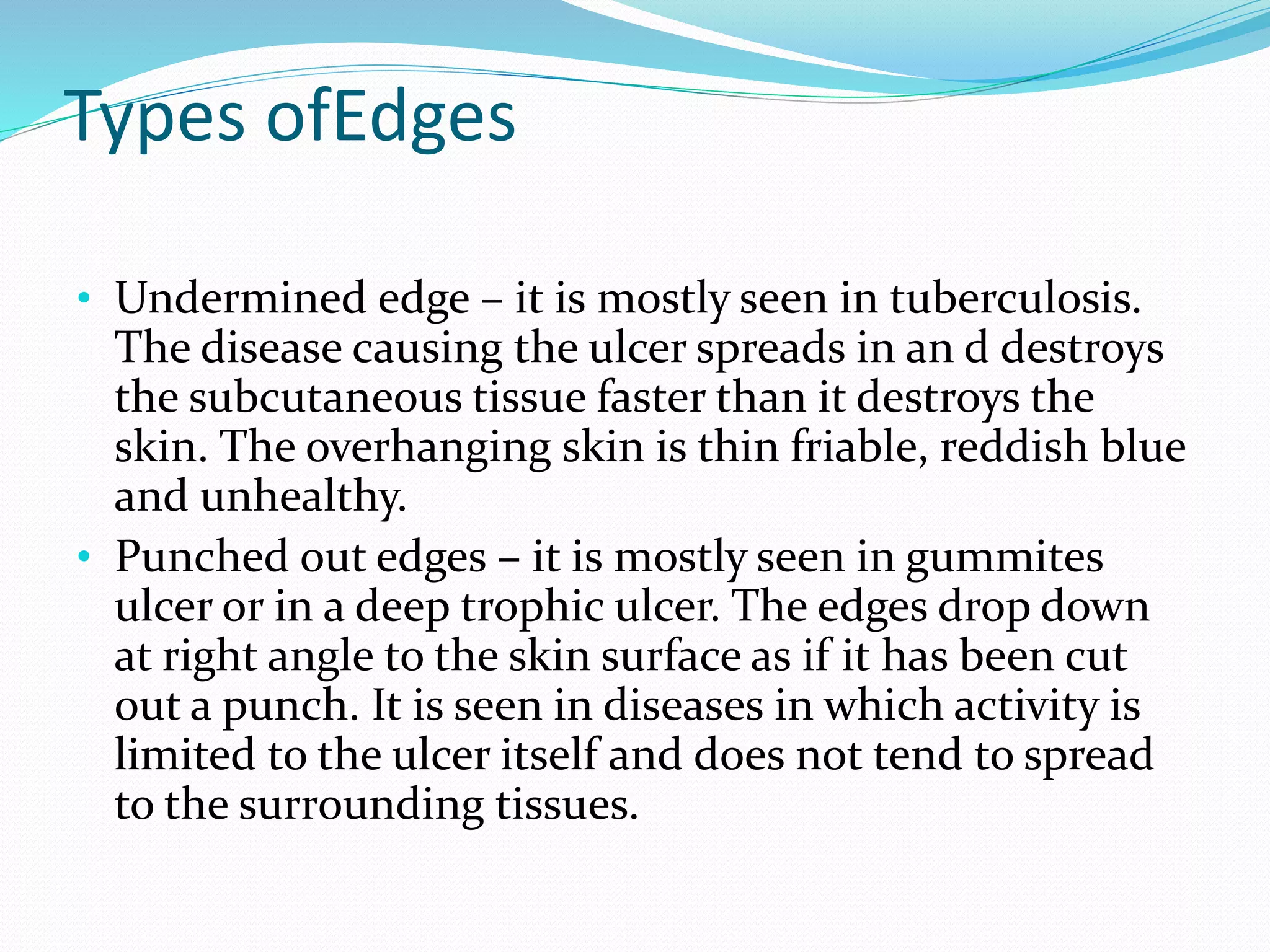 Types ofEdges

• Undermined edge – it is mostly seen in tuberculosis. The disease causing the ulcer spreads in an d destroys the subcutaneous tissue faster than it destroys the skin. The overhanging skin is thin friable, reddish blue and unhealthy.
• Punched out edges – it is mostly seen in gummites ulcer or in a deep trophic ulcer. The edges drop down at right angle to the skin surface as if it has been cut out a punch. It is seen in diseases in which activity is limited to the ulcer itself and does not tend to spread to the surrounding tissues.